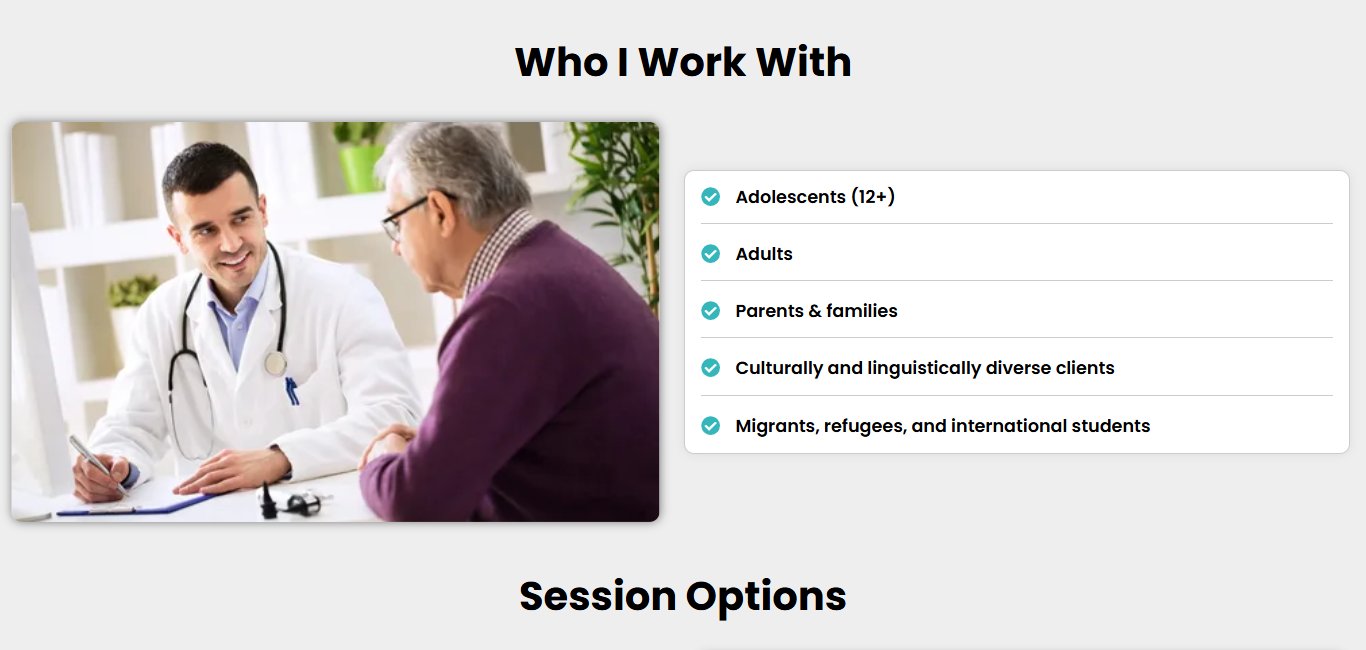 Who I Work With

Adolescents (12+)

Adults

Parents & families

Culturally and linguistically diverse clients

Migrants, refugees, and international students

Session Options